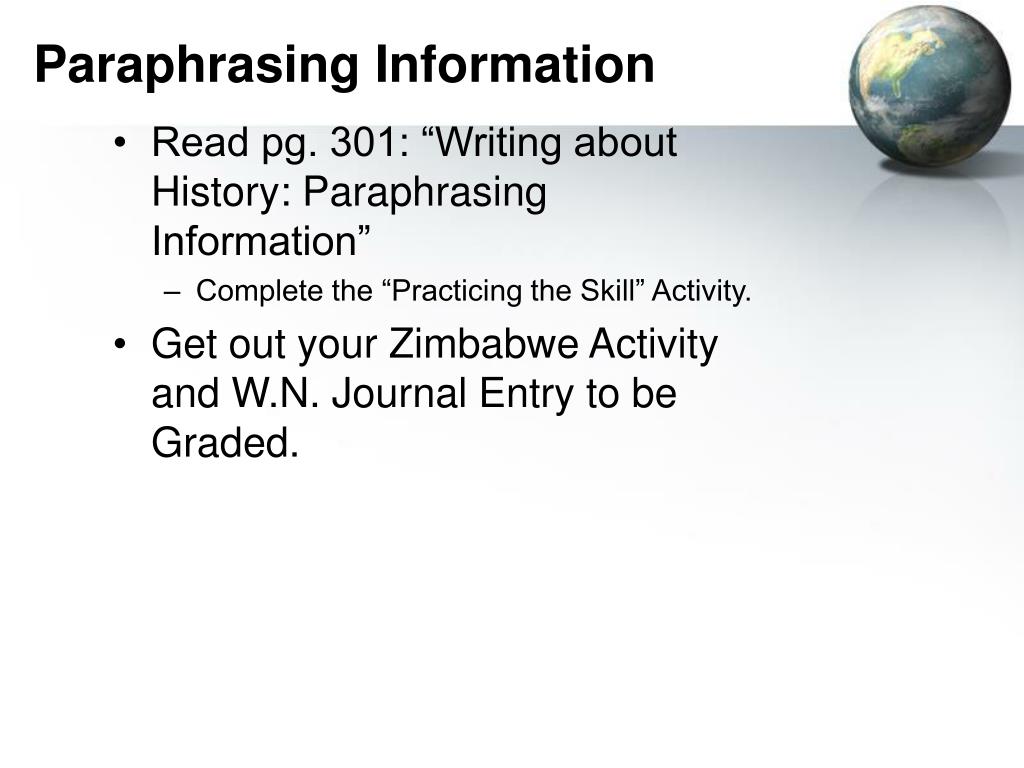 Paraphrasing Information

• Read pg. 301: “Writing about History: Paraphrasing Information”
– Complete the “Practicing the Skill” Activity.
• Get out your Zimbabwe Activity and W.N. Journal Entry to be Graded.